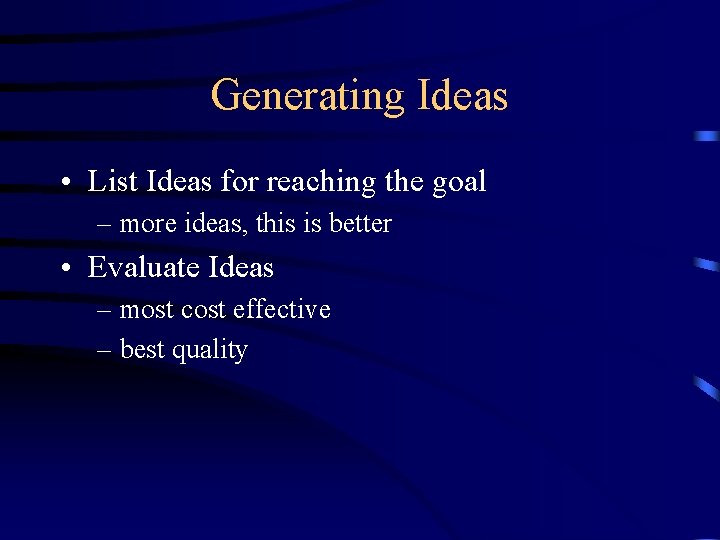 Generating Ideas

• List Ideas for reaching the goal
– more ideas, this is better
• Evaluate Ideas
– most cost effective
– best quality